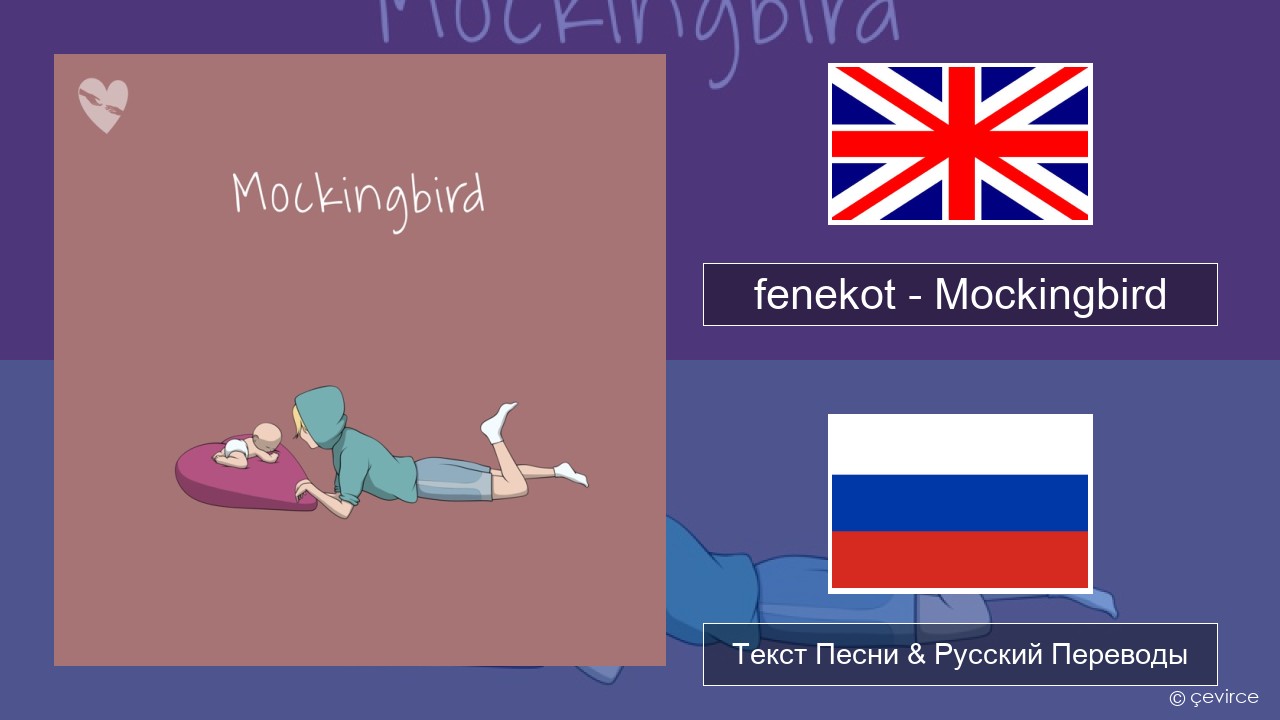 Mockingbird

Mockingbird

fenekot - Mockingbird

Текст Песни & Русский Переводы

© çevirce